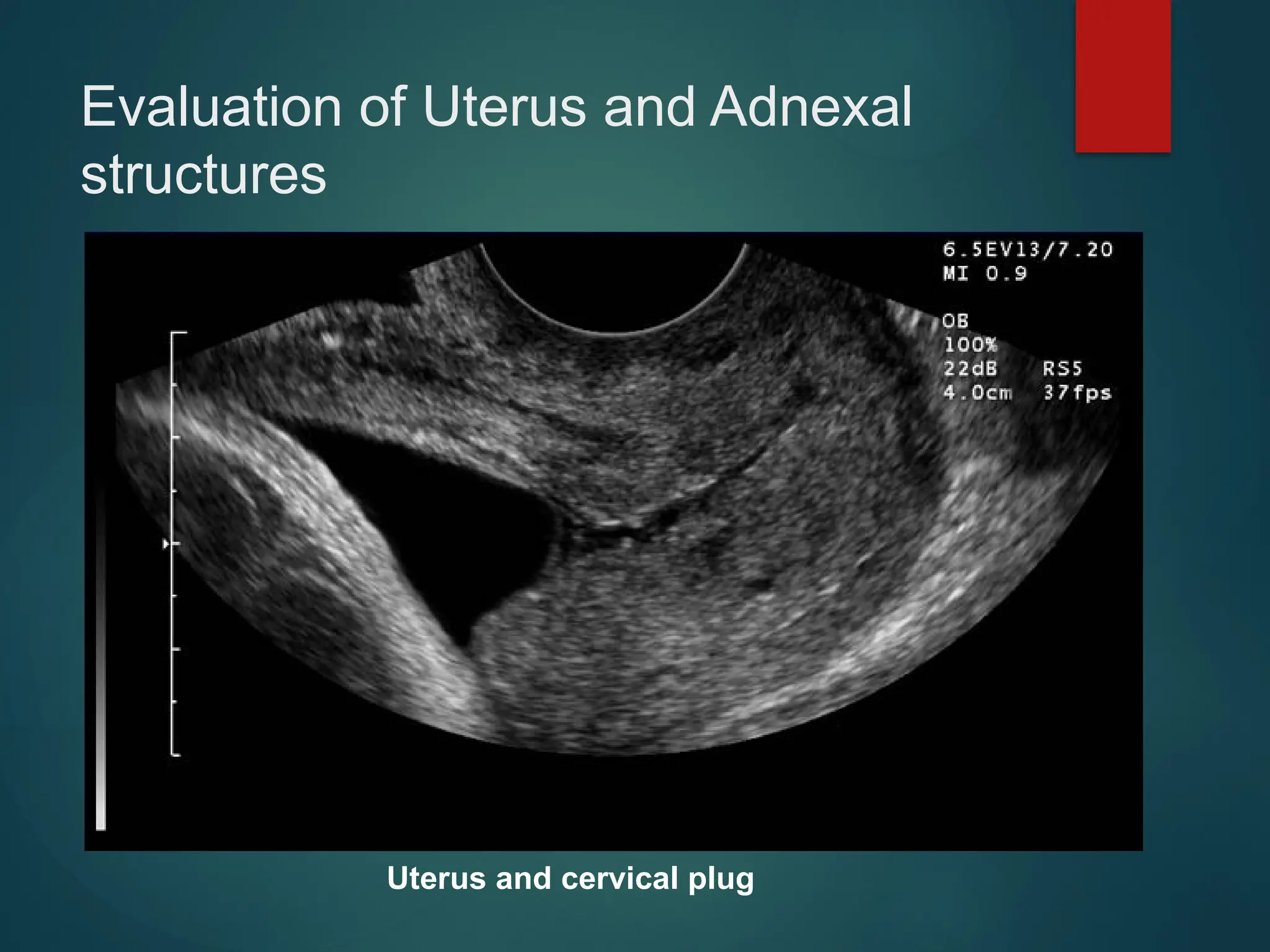 Evaluation of Uterus and Adnexal structures

6.5EV13/7.20
MI 0.9

OB
100%
22dB RS5
4.0cm 37fps

Uterus and cervical plug